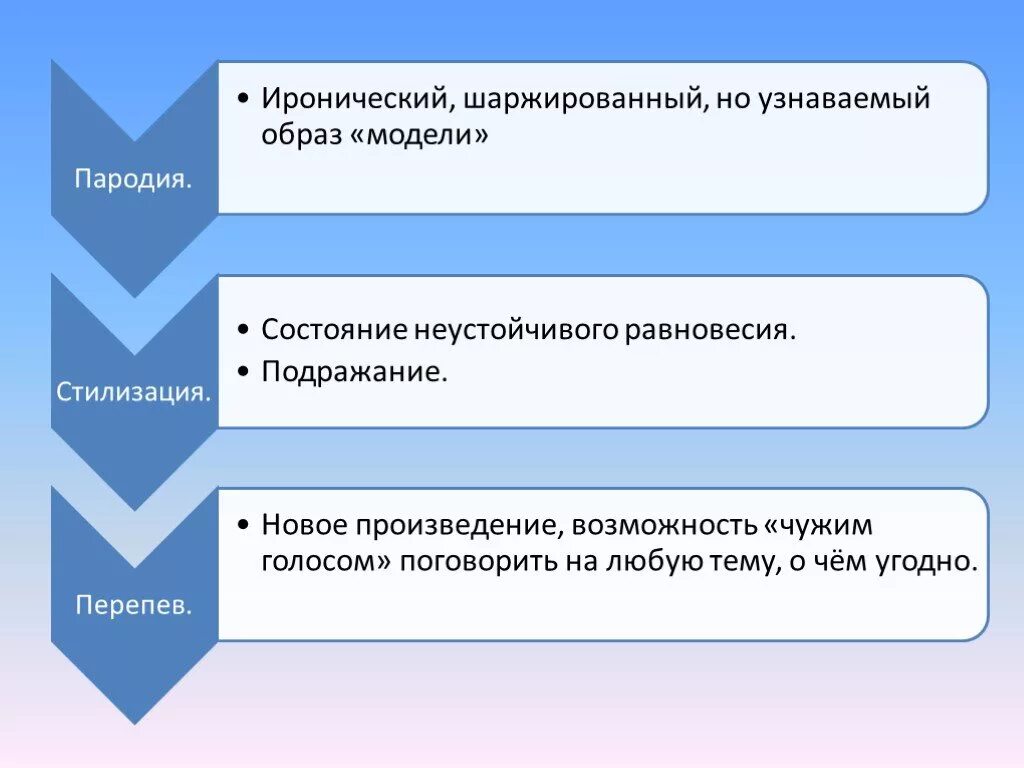 Пародия.

• Иронический, шаржированный, но узнаваемый образ «модели»

Стилизация.

• Состояние неустойчивого равновесия.
• Подражание.

Перепев.

• Новое произведение, возможность «чужим голосом» поговорить на любую тему, о чём угодно.